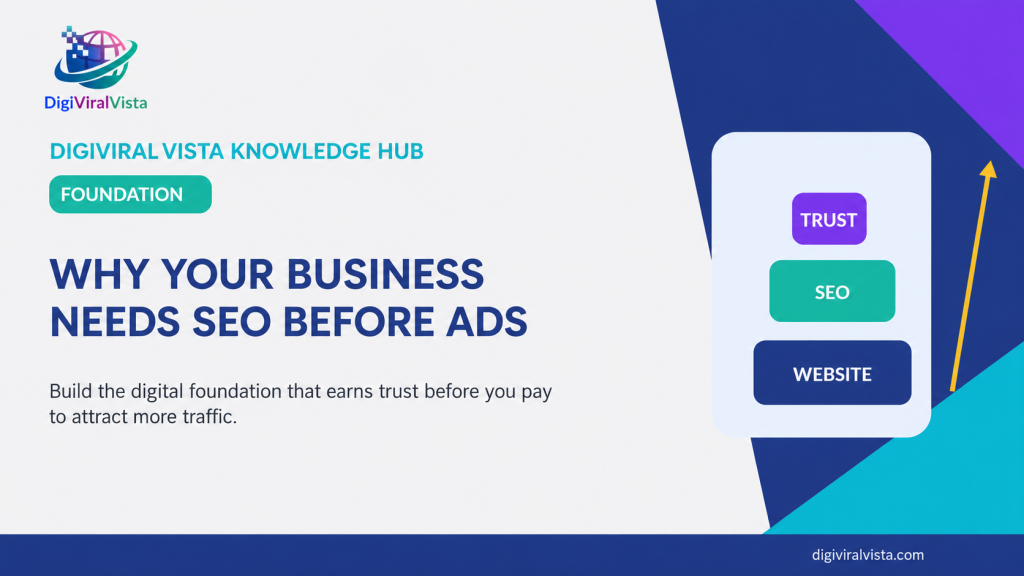 DigiViralVista

DIGIVIRAL VISTA KNOWLEDGE HUB

FOUNDATION

WHY YOUR BUSINESS NEEDS SEO BEFORE ADS

Build the digital foundation that earns trust before you pay to attract more traffic.

TRUST

SEO

WEBSITE

digiviralvista.com